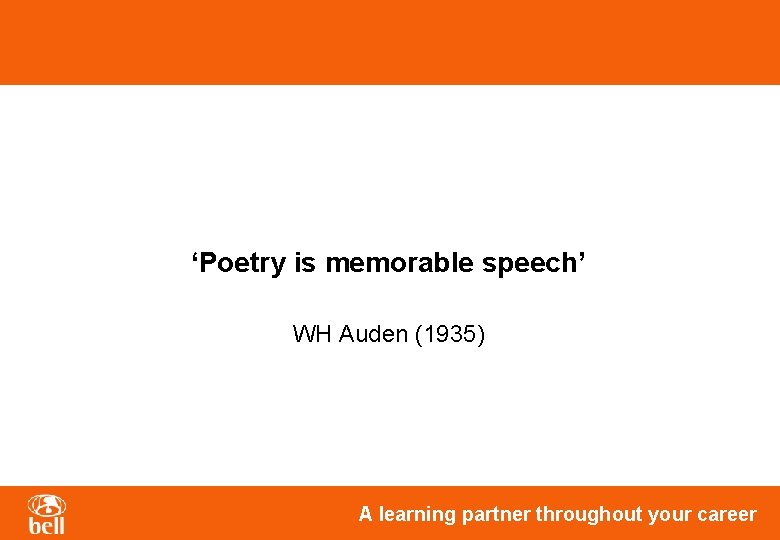 'Poetry is memorable speech'

WH Auden (1935)

bell

A learning partner throughout your career